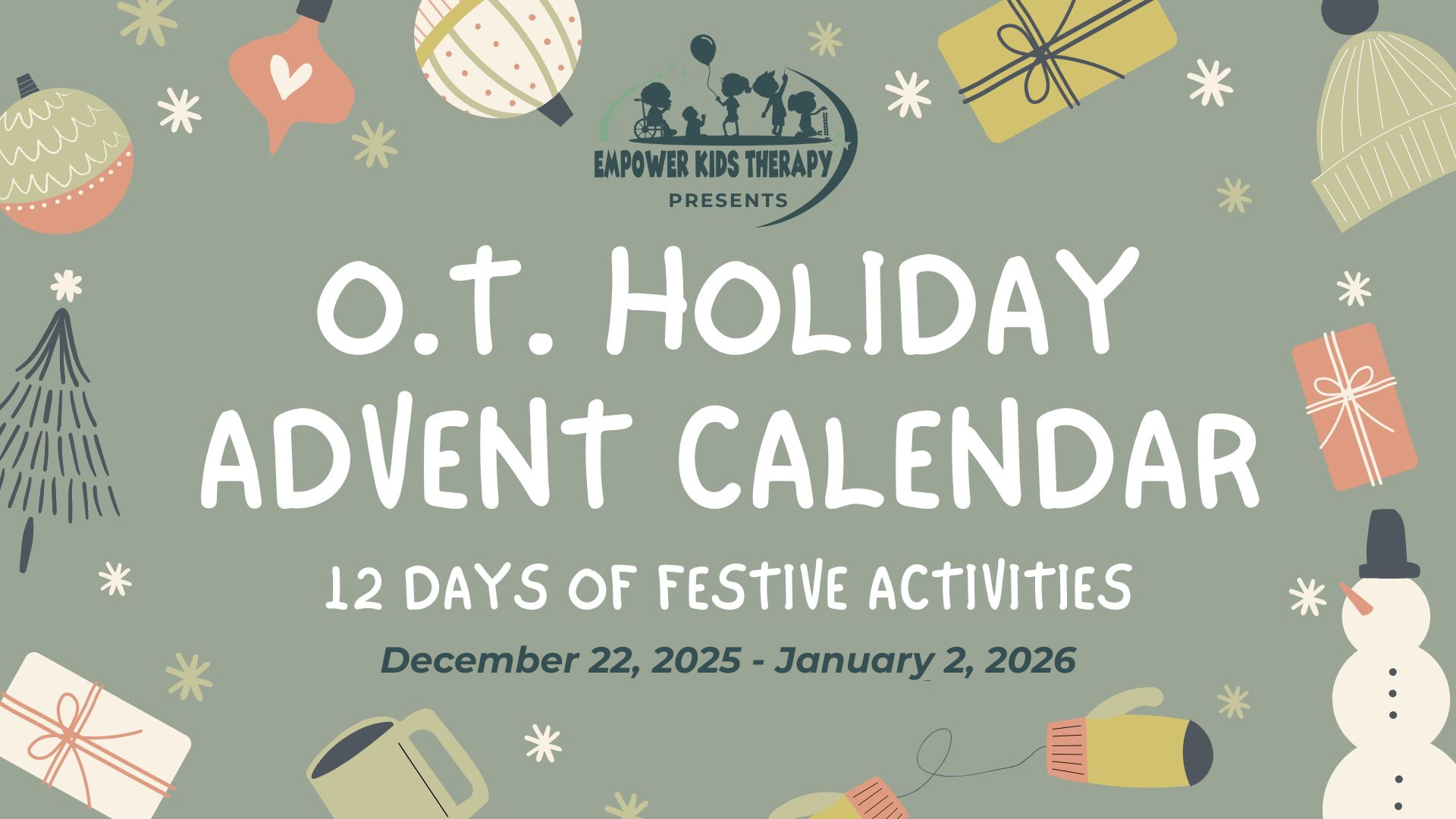 EMPOWER KIDS THERAPY
PRESENTS

O.T. HOLIDAY ADVENT CALENDAR

12 DAYS OF FESTIVE ACTIVITIES

December 22, 2025 - January 2, 2026